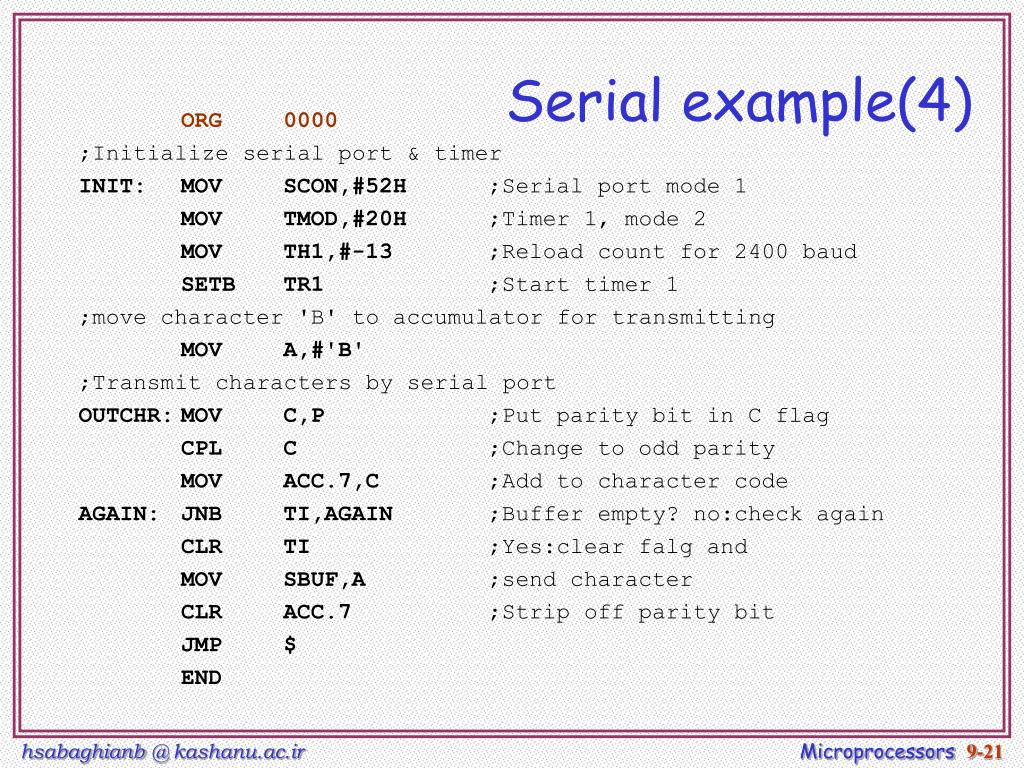 Serial example(4)

ORG 0000
;Initialize serial port & timer
INIT: MOV SCON,#52H ;Serial port mode 1
MOV TMOD,#20H ;Timer 1, mode 2
MOV TH1,#-13 ;Reload count for 2400 baud
SETB TR1 ;Start timer 1
;move character 'B' to accumulator for transmitting
MOV A,#'B'
;Transmit characters by serial port
OUTCHR: MOV C,P ;Put parity bit in C flag
CPL C ;Change to odd parity
MOV ACC.7,C ;Add to character code
AGAIN: JNB TI,AGAIN ;Buffer empty? no:check again
CLR TI ;Yes:clear falg and
MOV SBUF,A ;send character
CLR ACC.7 ;Strip off parity bit
JMP $
END

hsabaghianb @ kashanu.ac.ir
Microprocessors 9-21